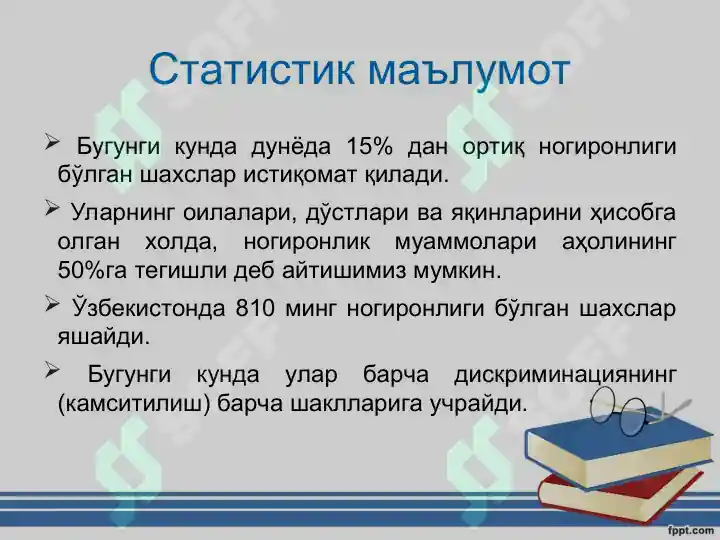 Статистик маълумот

➢ Бугунги кунда дунёда 15% дан ортиқ ногиронлиги бўлган шахслар истиқомат қилади.

➢ Уларнинг оилалари, дўстлари ва яқинларини ҳисобга олган холда, ногиронлик муаммолари аҳолининг 50%га тегишли деб айтишимиз мумкин.

➢ Ўзбекистонда 810 минг ногиронлиги бўлган шахслар яшайди.

➢ Бугунги кунда улар барча дискриминациянинг (камситилиш) барча шаклларига учрайди.

fppt.com